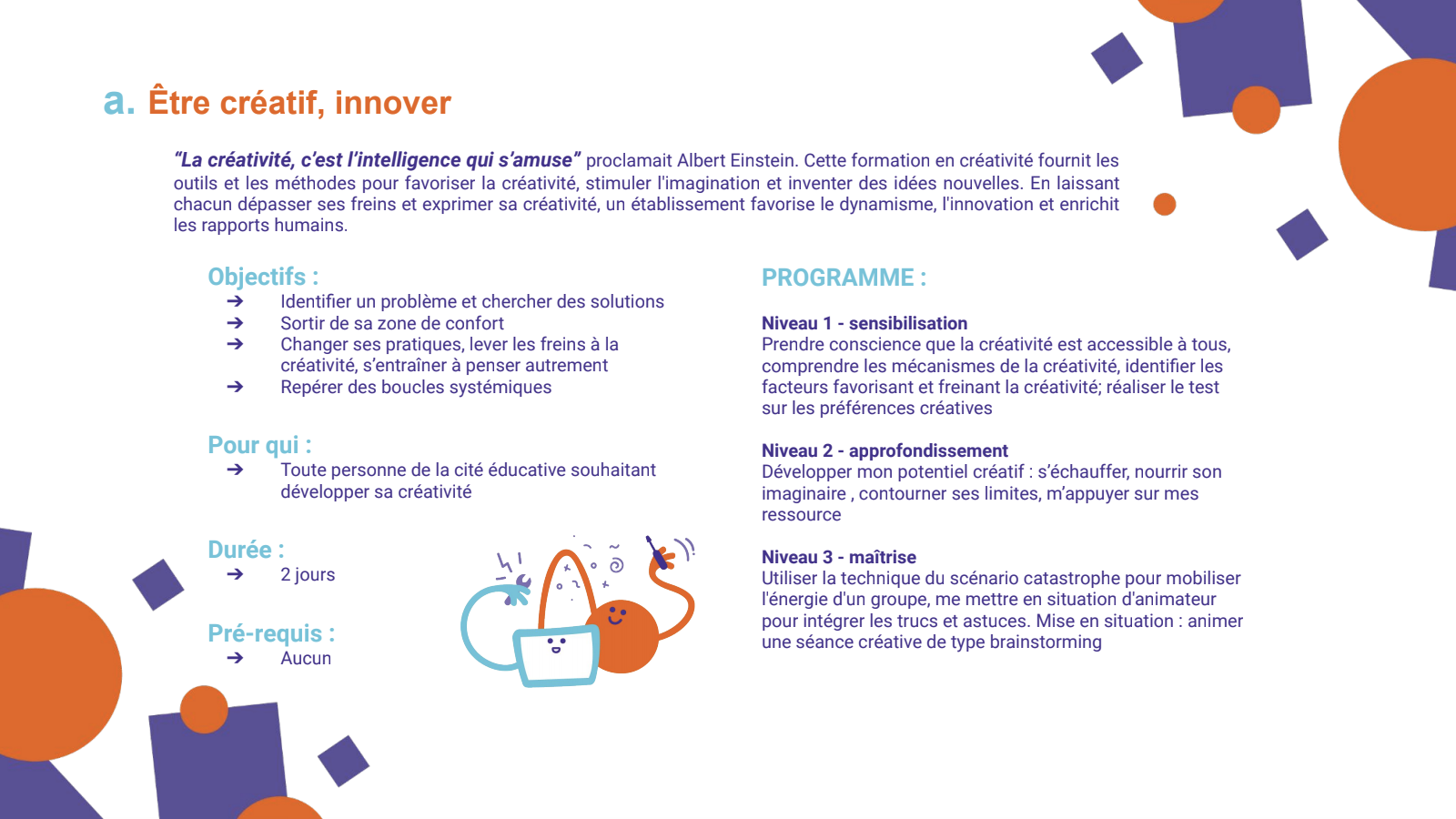 a. Être créatif, innover

“La créativité, c’est l’intelligence qui s’amuse” proclamait Albert Einstein. Cette formation en créativité fournit les outils et les méthodes pour favoriser la créativité, stimuler l'imagination et inventer des idées nouvelles. En laissant chacun dépasser ses freins et exprimer sa créativité, un établissement favorise le dynamisme, l'innovation et enrichit les rapports humains.

Objectifs :
➔ Identifier un problème et chercher des solutions
➔ Sortir de sa zone de confort
➔ Changer ses pratiques, lever les freins à la créativité, s’entraîner à penser autrement
➔ Repérer des boucles systémiques

Pour qui :
➔ Toute personne de la cité éducative souhaitant développer sa créativité

Durée :
➔ 2 jours

Pré-requis :
➔ Aucun

PROGRAMME :

Niveau 1 - sensibilisation
Prendre conscience que la créativité est accessible à tous, comprendre les mécanismes de la créativité, identifier les facteurs favorisant et freinant la créativité; réaliser le test sur les préférences créatives

Niveau 2 - approfondissement
Développer mon potentiel créatif : s’échauffer, nourrir son imaginaire , contourner ses limites, m’appuyer sur mes ressource

Niveau 3 - maîtrise
Utiliser la technique du scénario catastrophe pour mobiliser l'énergie d'un groupe, me mettre en situation d'animateur pour intégrer les trucs et astuces. Mise en situation : animer une séance créative de type brainstorming